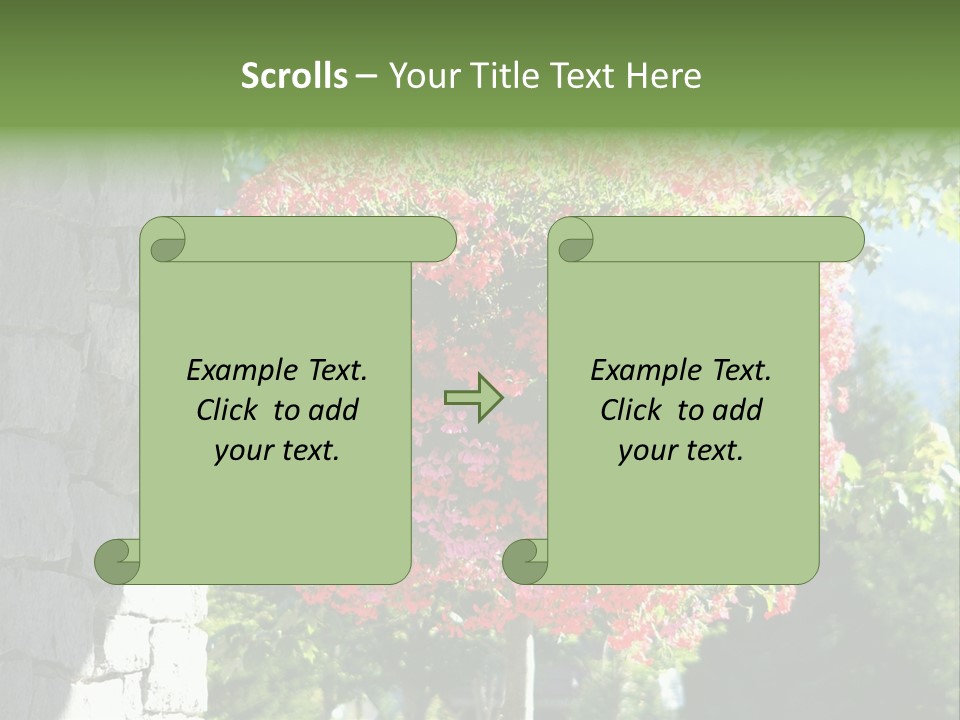 Scrolls – Your Title Text Here

Example Text. Click to add your text.

Example Text. Click to add your text.